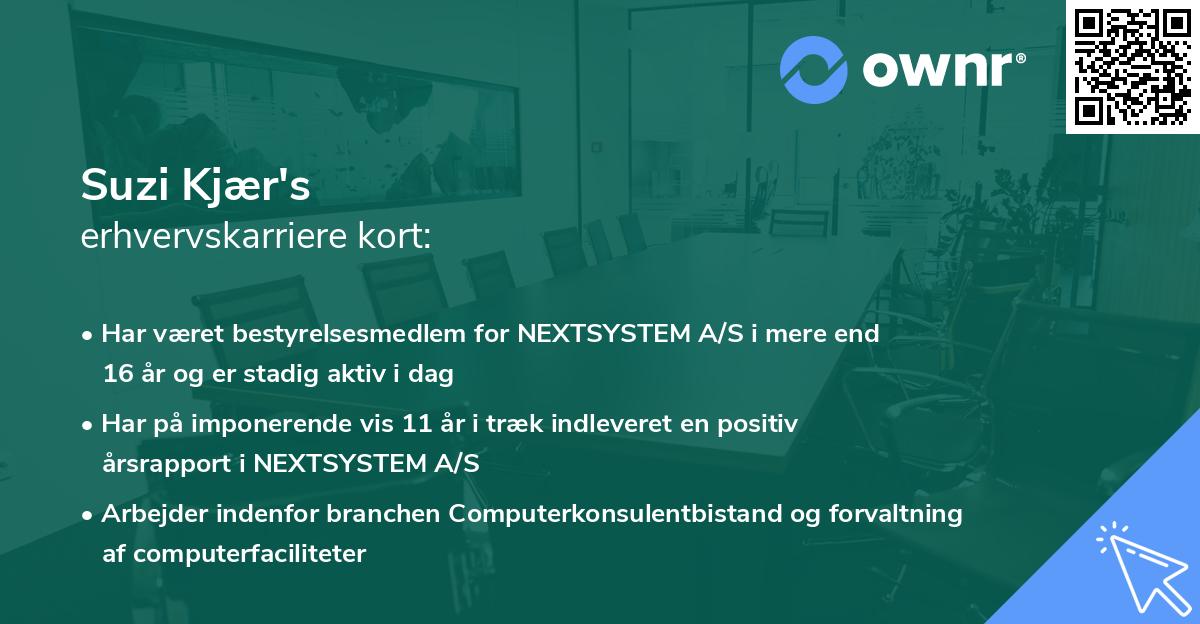 ownr®

Suzi Kjær's
erhvervskarriere kort:

• Har været bestyrelsesmedlem for NEXTSYSTEM A/S i mere end 16 år og er stadig aktiv i dag

• Har på imponerende vis 11 år i træk indleveret en positiv årsrapport i NEXTSYSTEM A/S

• Arbejder indenfor branchen Computerkonsulentbistand og forvaltning af computerfaciliteter